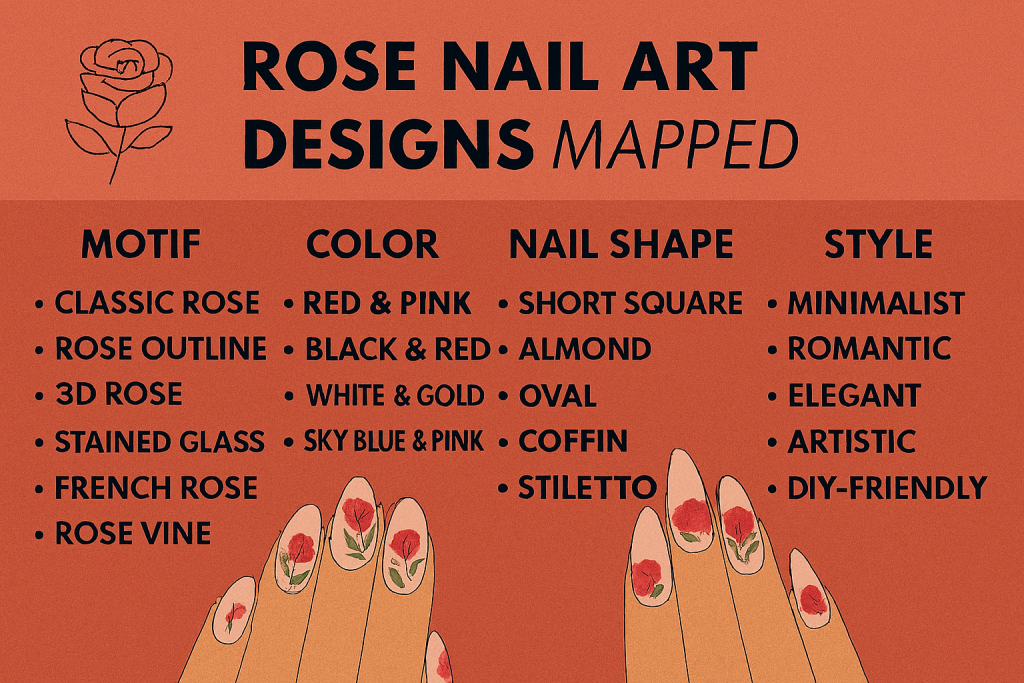 ROSE NAIL ART DESIGNS MAPPED

MOTIF
• CLASSIC ROSE
• ROSE OUTLINE
• 3D ROSE
• STAINED GLASS
• FRENCH ROSE
• ROSE VINE

COLOR
• RED & PINK
• BLACK & RED
• WHITE & GOLD
• SKY BLUE & PINK

NAIL SHAPE
• SHORT SQUARE
• ALMOND
• OVAL
• COFFIN
• STILETTO

STYLE
• MINIMALIST
• ROMANTIC
• ELEGANT
• ARTISTIC
• DIY-FRIENDLY